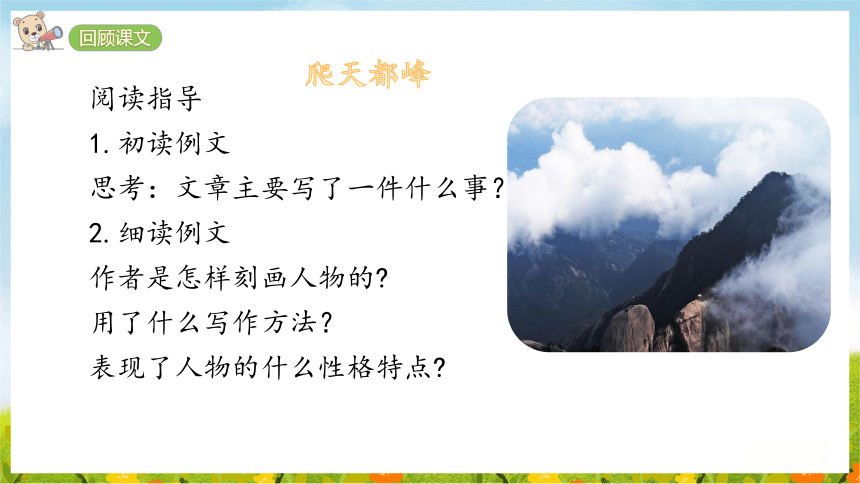 回顾课文

爬天都峰

阅读指导

1. 初读例文

思考：文章主要写了一件什么事？

2. 细读例文

作者是怎样刻画人物的？

用了什么写作方法？

表现了人物的什么性格特点？